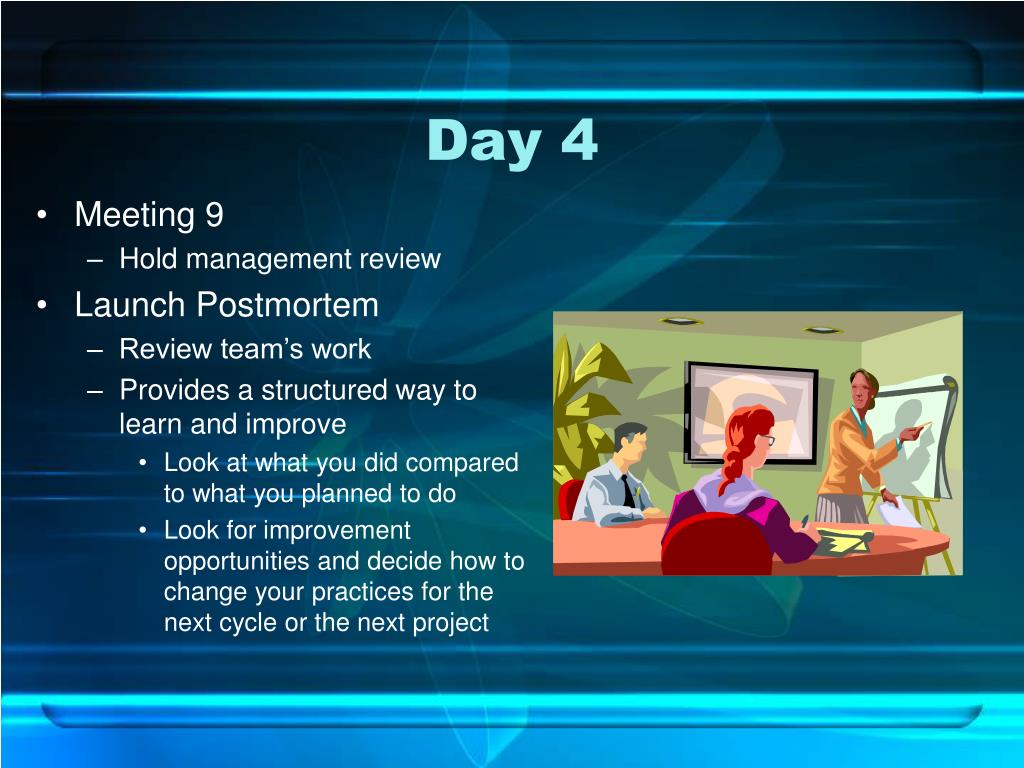 Day 4

• Meeting 9
 – Hold management review
• Launch Postmortem
 – Review team’s work
 – Provides a structured way to learn and improve
  • Look at what you did compared to what you planned to do
  • Look for improvement opportunities and decide how to change your practices for the next cycle or the next project